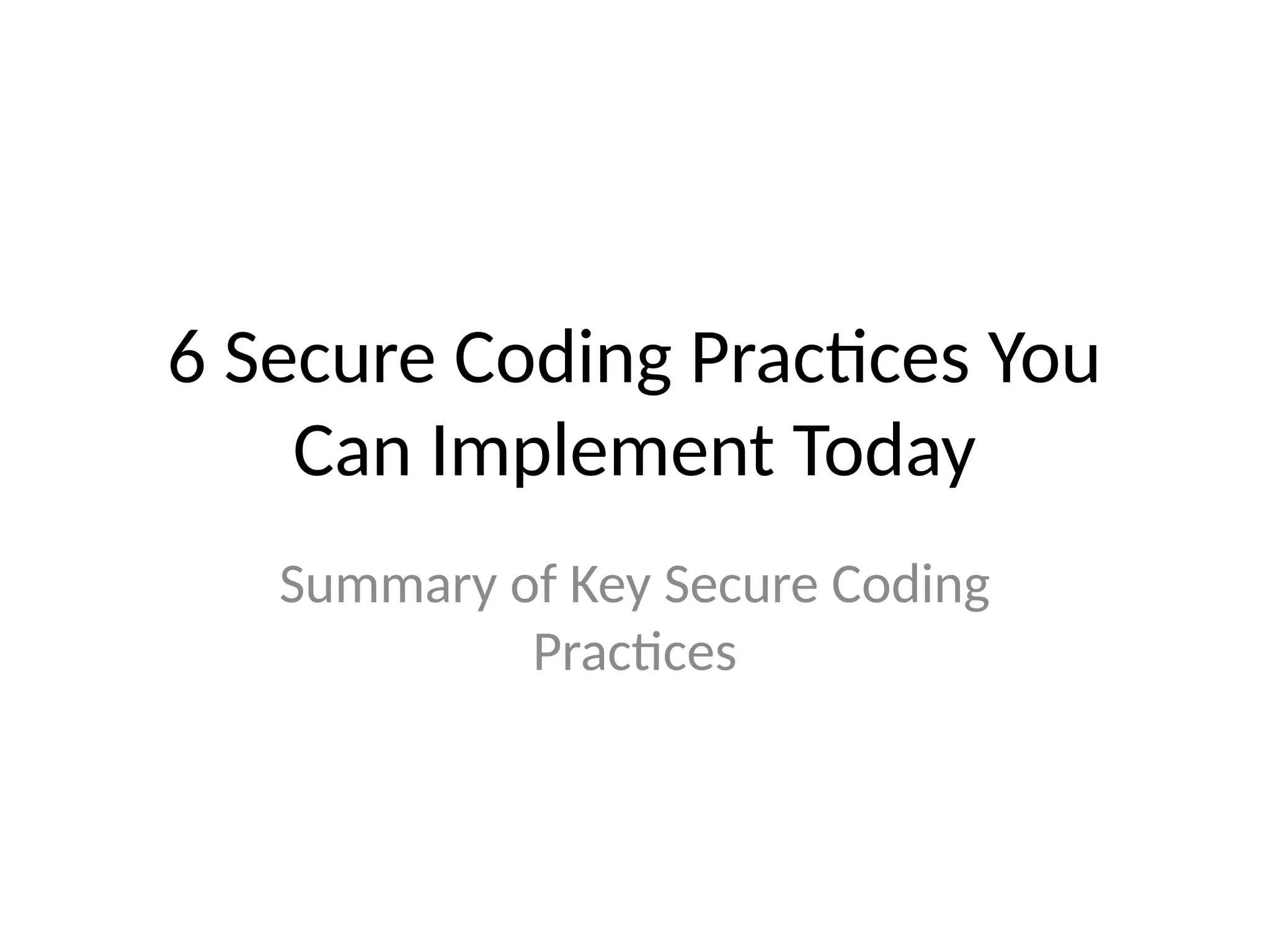 6 Secure Coding Practices You Can Implement Today

Summary of Key Secure Coding Practices